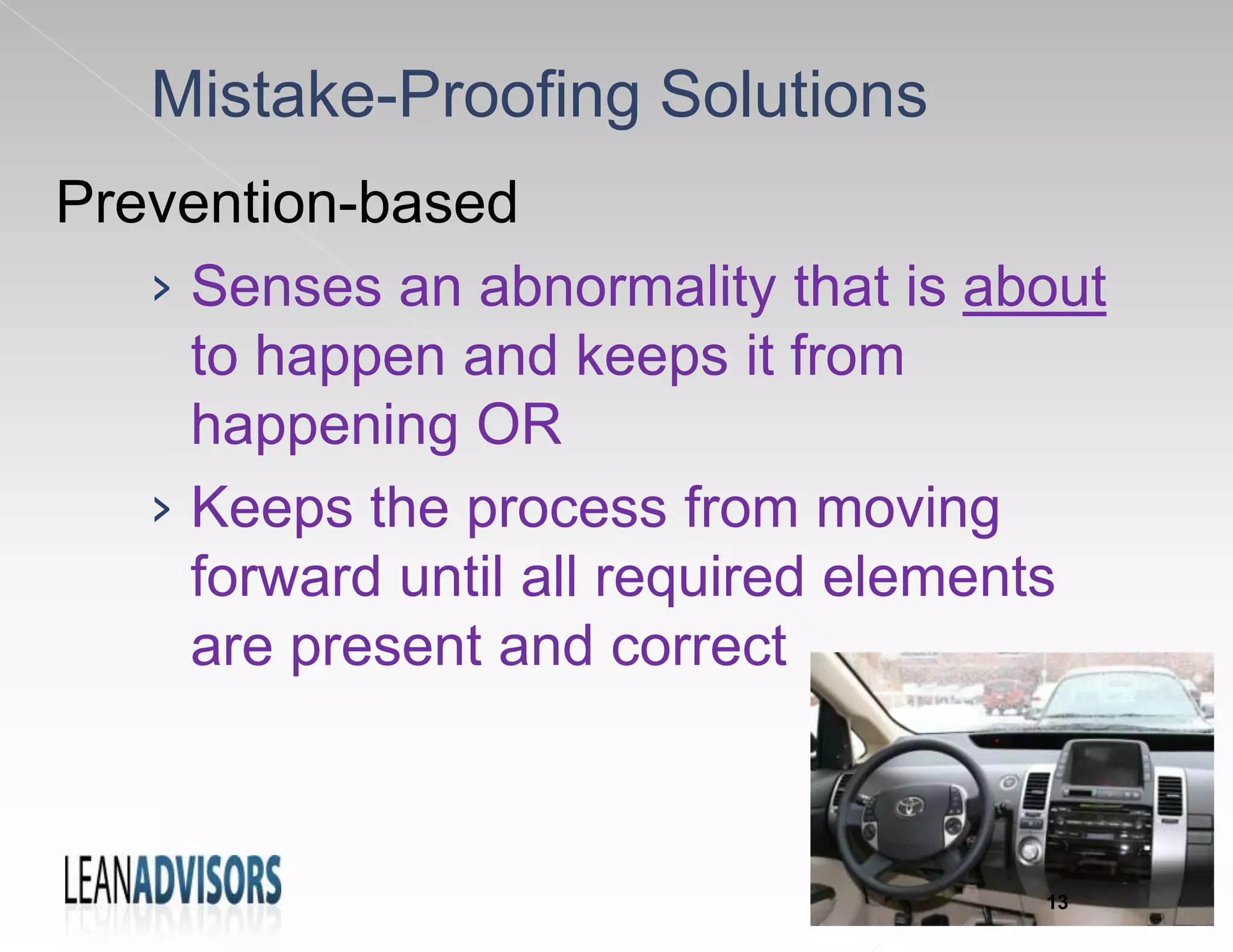 Mistake-Proofing Solutions

Prevention-based

› Senses an abnormality that is about to happen and keeps it from happening OR

› Keeps the process from moving forward until all required elements are present and correct

LEANADVISORS

13